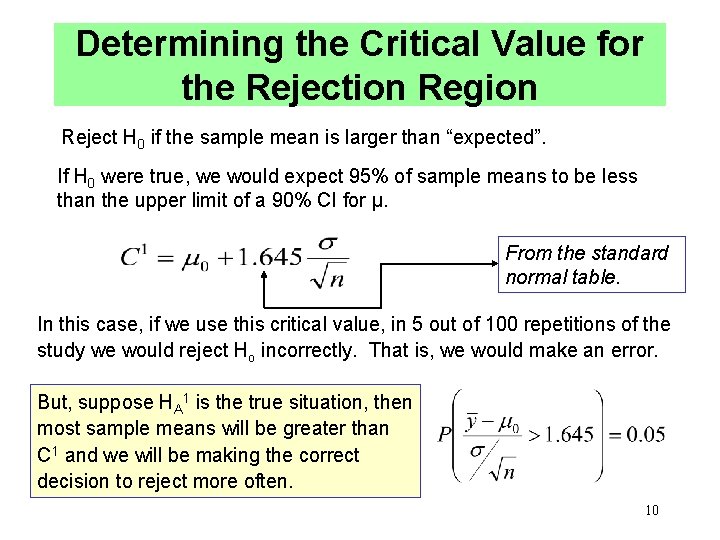 Determining the Critical Value for the Rejection Region

Reject $H_0$ if the sample mean is larger than “expected”.

If $H_0$ were true, we would expect 95% of sample means to be less than the upper limit of a 90% CI for μ.

$C^1 = \mu_0 + 1.645\frac{\sigma}{\sqrt{n}}$

From the standard normal table.

In this case, if we use this critical value, in 5 out of 100 repetitions of the study we would reject $H_o$ incorrectly. That is, we would make an error.

But, suppose $H_A{}^1$ is the true situation, then most sample means will be greater than $C^1$ and we will be making the correct decision to reject more often.

$P\left(\frac{\bar{y}-\mu_0}{\sigma/\sqrt{n}} > 1.645\right) = 0.05$

10